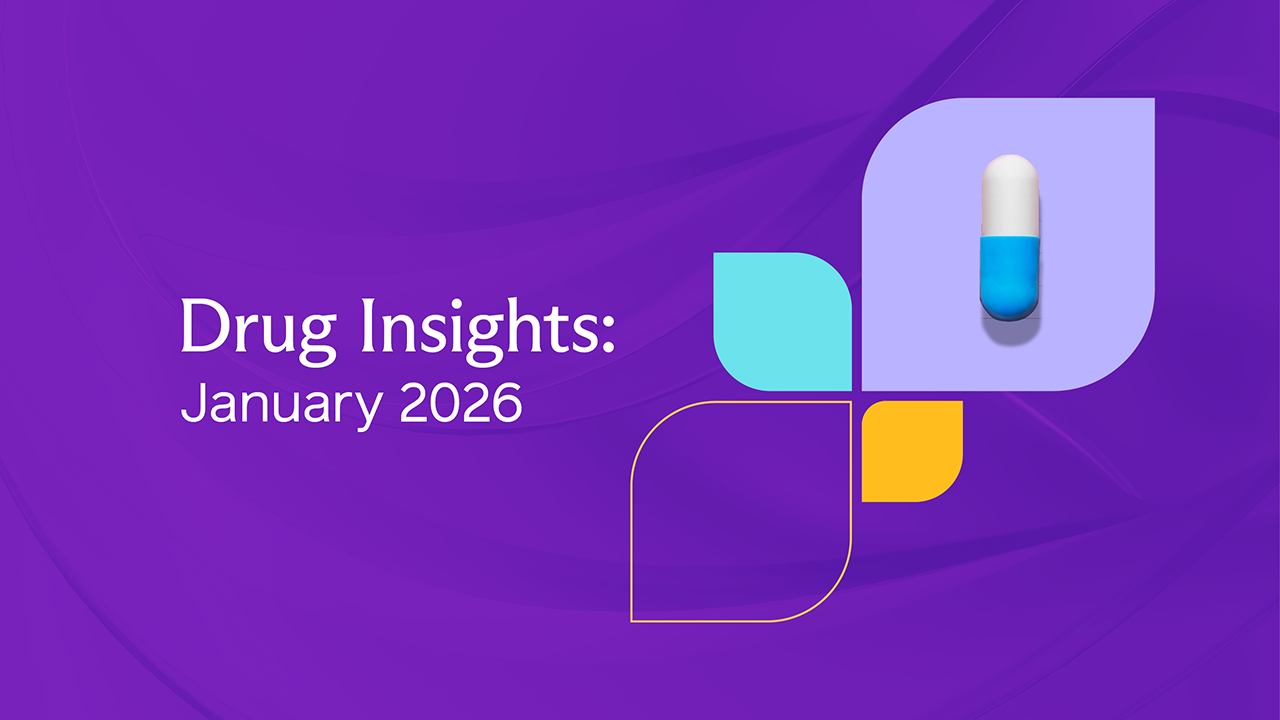 Drug Insights:
January 2026